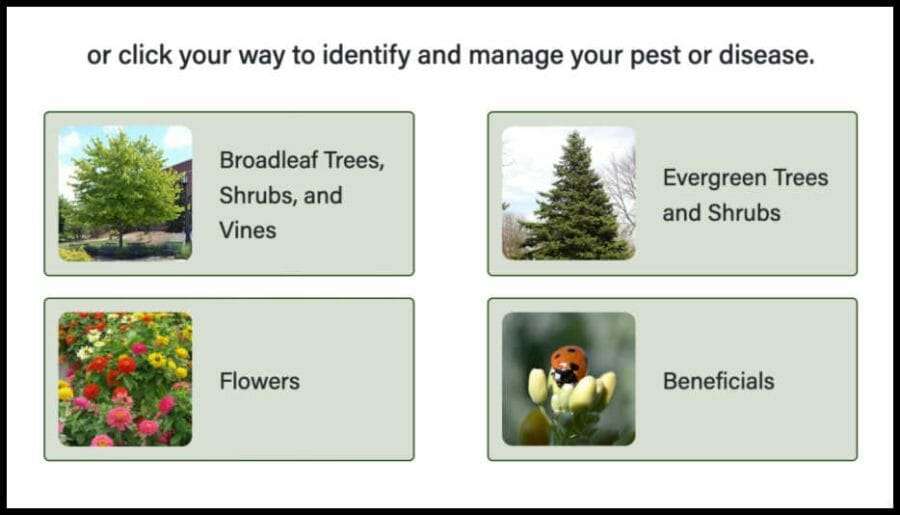 or click your way to identify and manage your pest or disease.

Broadleaf Trees, Shrubs, and Vines

Evergreen Trees and Shrubs

Flowers

Beneficials